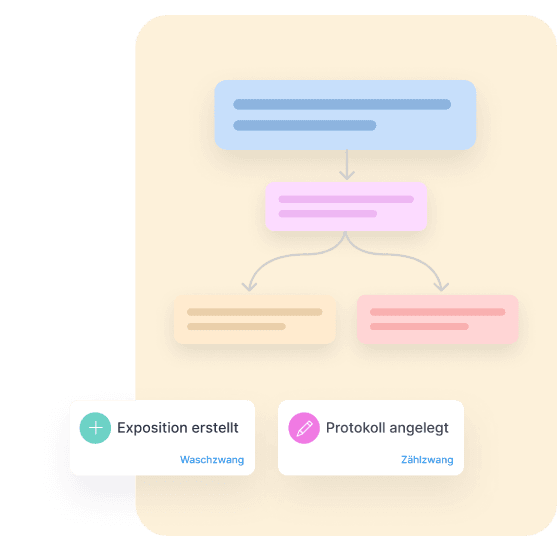 Exposition erstellt

Waschzwang

Protokoll angelegt

Zählzwang